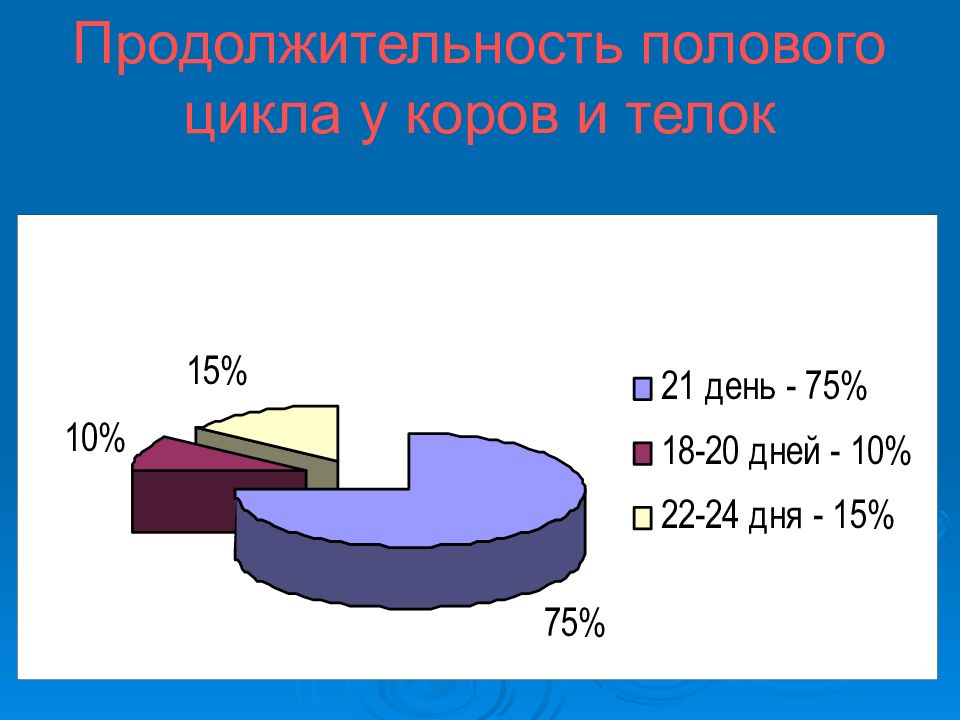 Продолжительность полового цикла у коров и телок

15%

10%

75%

21 день - 75%

18-20 дней - 10%

22-24 дня - 15%